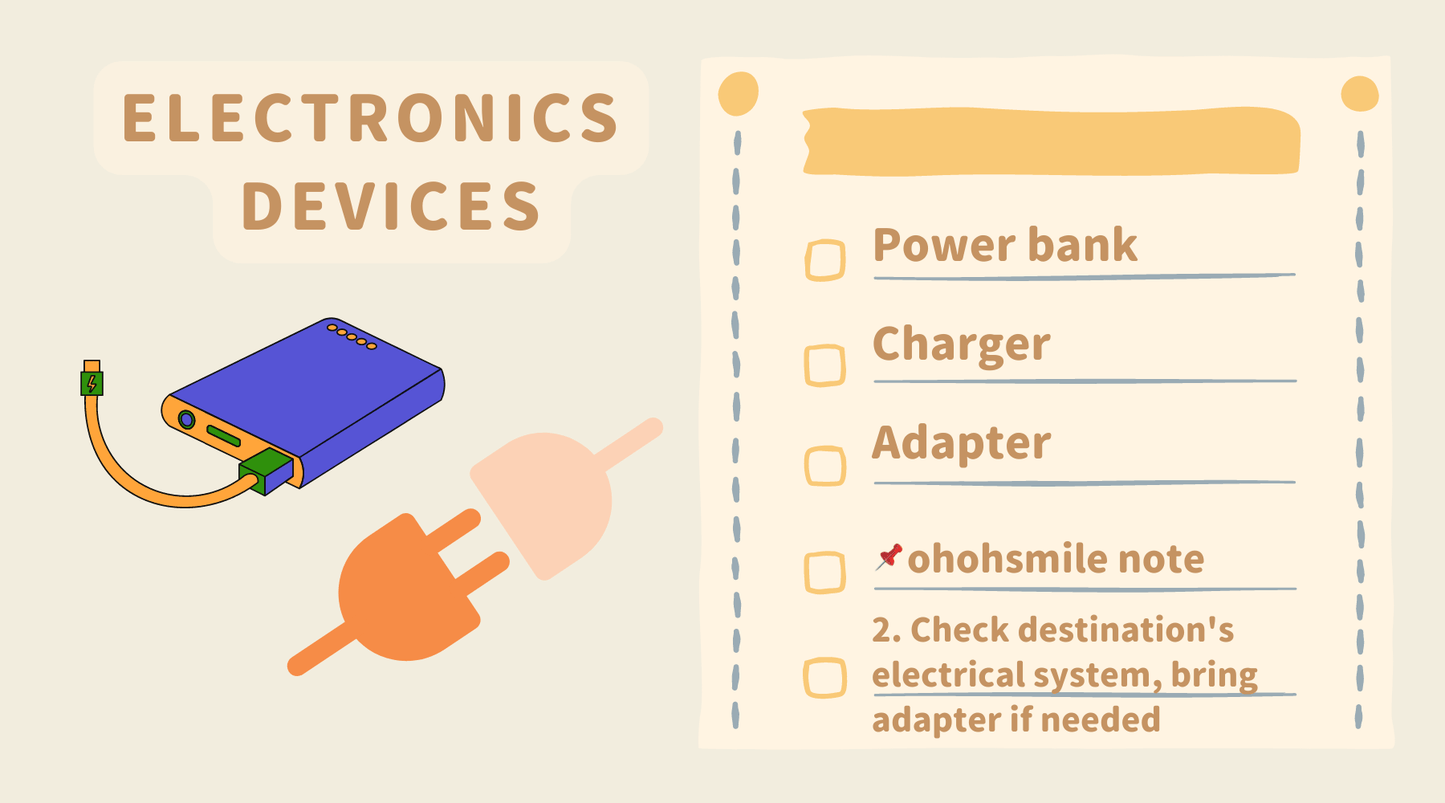 ELECTRONICS DEVICES

Power bank

Charger

Adapter

📌ohohsmile note

2. Check destination's electrical system, bring adapter if needed